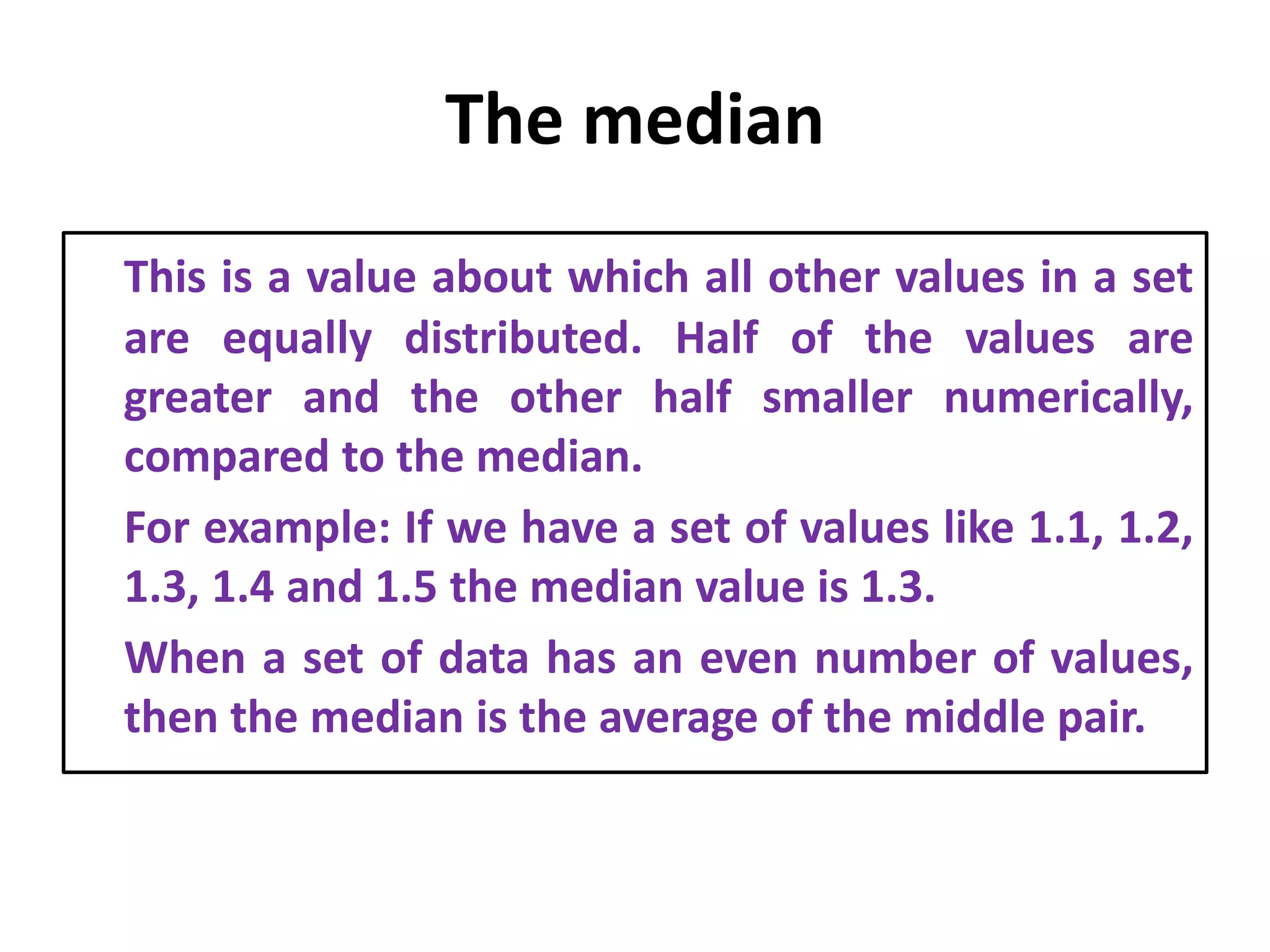 The median

This is a value about which all other values in a set are equally distributed. Half of the values are greater and the other half smaller numerically, compared to the median.

For example: If we have a set of values like 1.1, 1.2, 1.3, 1.4 and 1.5 the median value is 1.3.

When a set of data has an even number of values, then the median is the average of the middle pair.